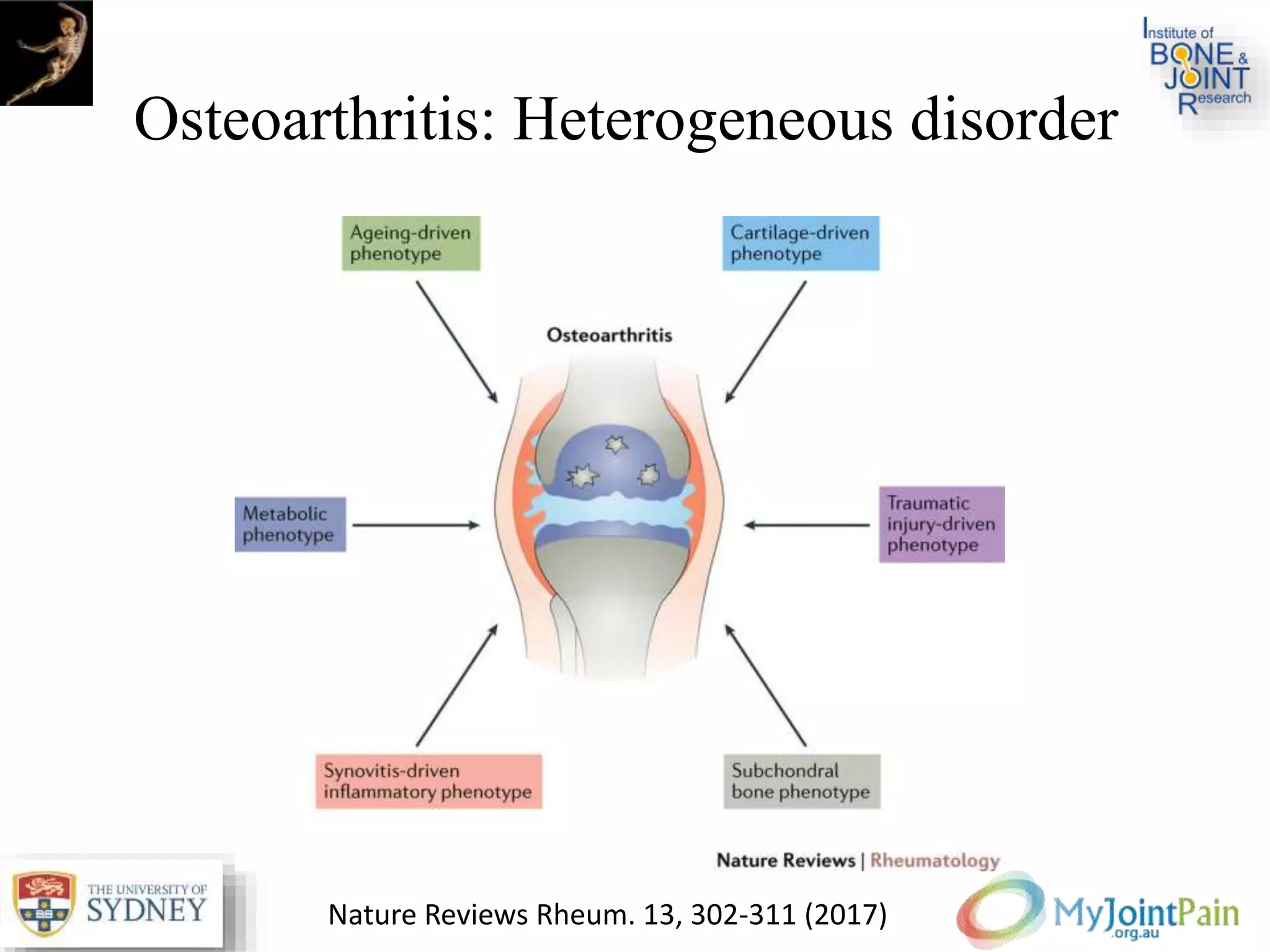 Institute of BONE & JOINT Research

Osteoarthritis: Heterogeneous disorder

Ageing-driven phenotype

Cartilage-driven phenotype

Osteoarthritis

Metabolic phenotype

Traumatic injury-driven phenotype

Synovitis-driven inflammatory phenotype

Subchondral bone phenotype

Nature Reviews | Rheumatology

THE UNIVERSITY OF SYDNEY

Nature Reviews Rheum. 13, 302-311 (2017)

MyJointPain .org.au